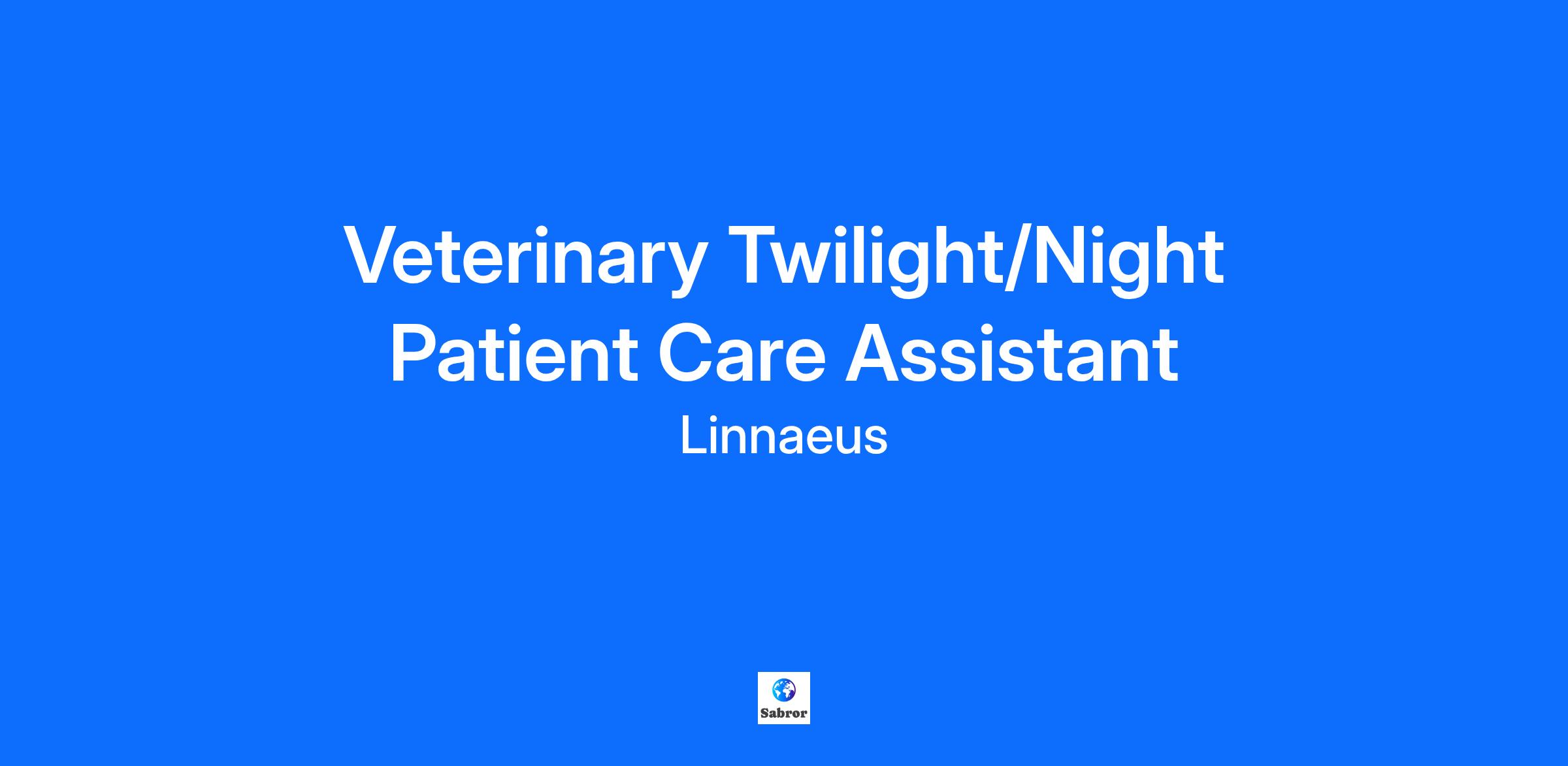 Veterinary Twilight/Night Patient Care Assistant

Linnaeus

Sabror